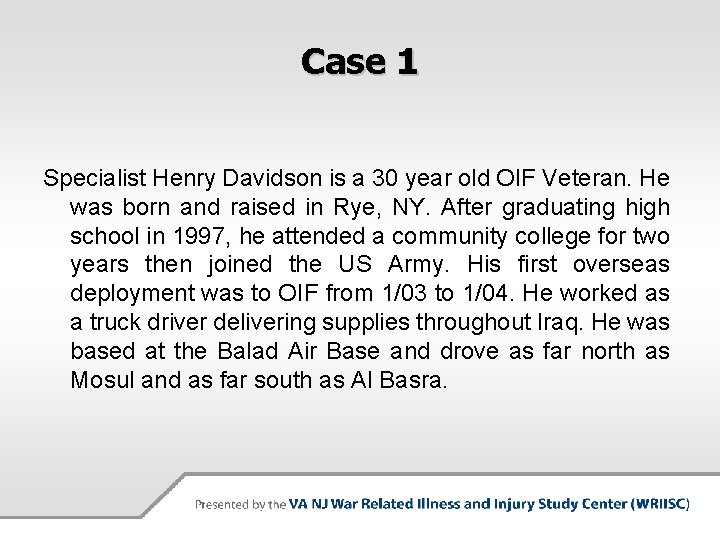 Case 1

Specialist Henry Davidson is a 30 year old OIF Veteran. He was born and raised in Rye, NY. After graduating high school in 1997, he attended a community college for two years then joined the US Army. His first overseas deployment was to OIF from 1/03 to 1/04. He worked as a truck driver delivering supplies throughout Iraq. He was based at the Balad Air Base and drove as far north as Mosul and as far south as Al Basra.

Presented by the VA NJ War Related Illness and Injury Study Center (WRIISC)